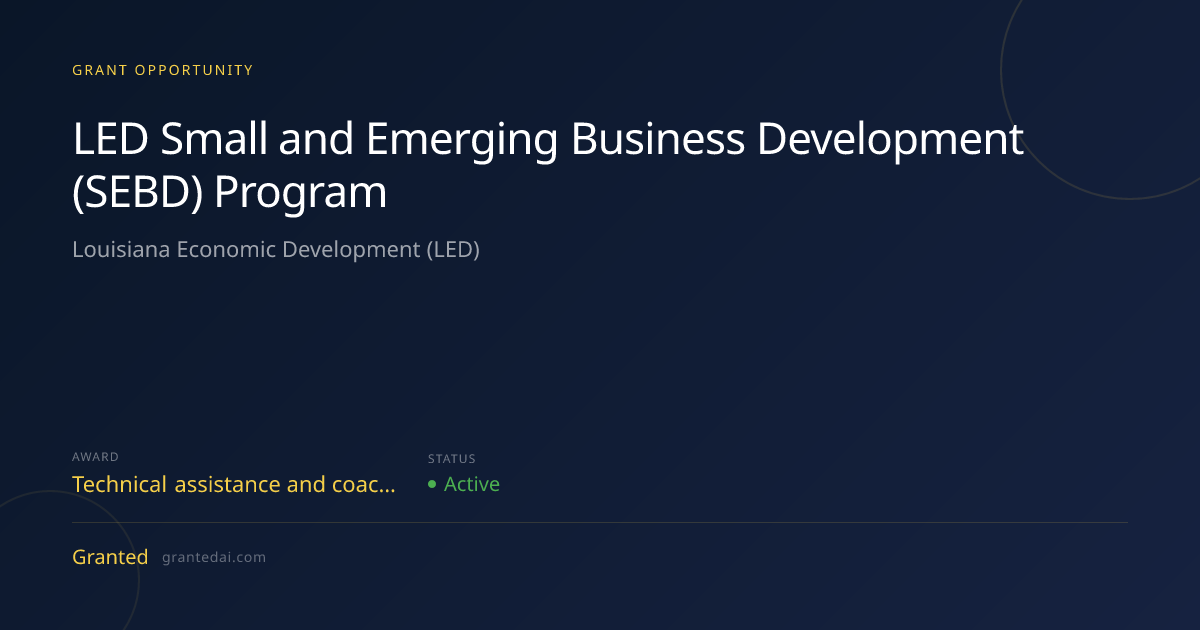 GRANT OPPORTUNITY

LED Small and Emerging Business Development (SEBD) Program

Louisiana Economic Development (LED)

AWARD
Technical assistance and coac...

STATUS
• Active

Granted grantedai.com